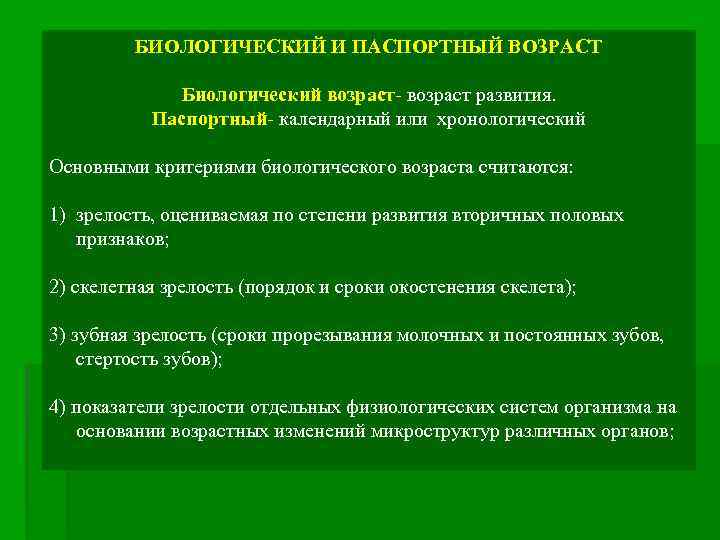 БИОЛОГИЧЕСКИЙ И ПАСПОРТНЫЙ ВОЗРАСТ

Биологический возраст- возраст развития.
Паспортный- календарный или хронологический

Основными критериями биологического возраста считаются:

1) зрелость, оцениваемая по степени развития вторичных половых признаков;

2) скелетная зрелость (порядок и сроки окостенения скелета);

3) зубная зрелость (сроки прорезывания молочных и постоянных зубов, стертость зубов);

4) показатели зрелости отдельных физиологических систем организма на основании возрастных изменений микроструктур различных органов;